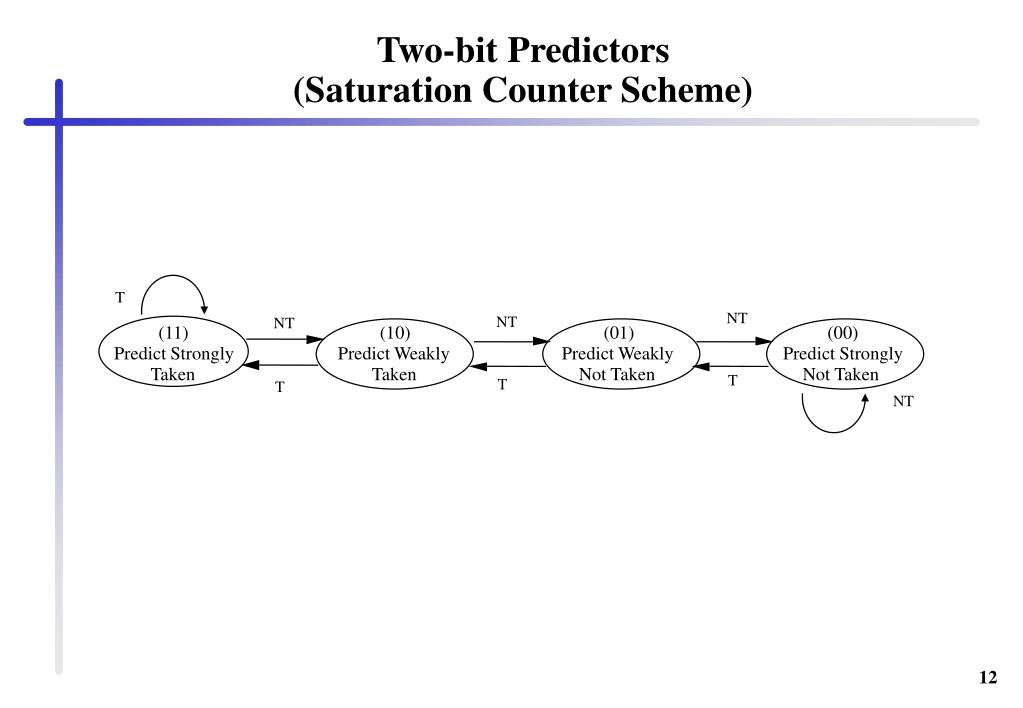 Two-bit Predictors
(Saturation Counter Scheme)

T

(11)
Predict Strongly
Taken

NT

T

(10)
Predict Weakly
Taken

NT

T

(01)
Predict Weakly
Not Taken

NT

T

(00)
Predict Strongly
Not Taken

NT

12